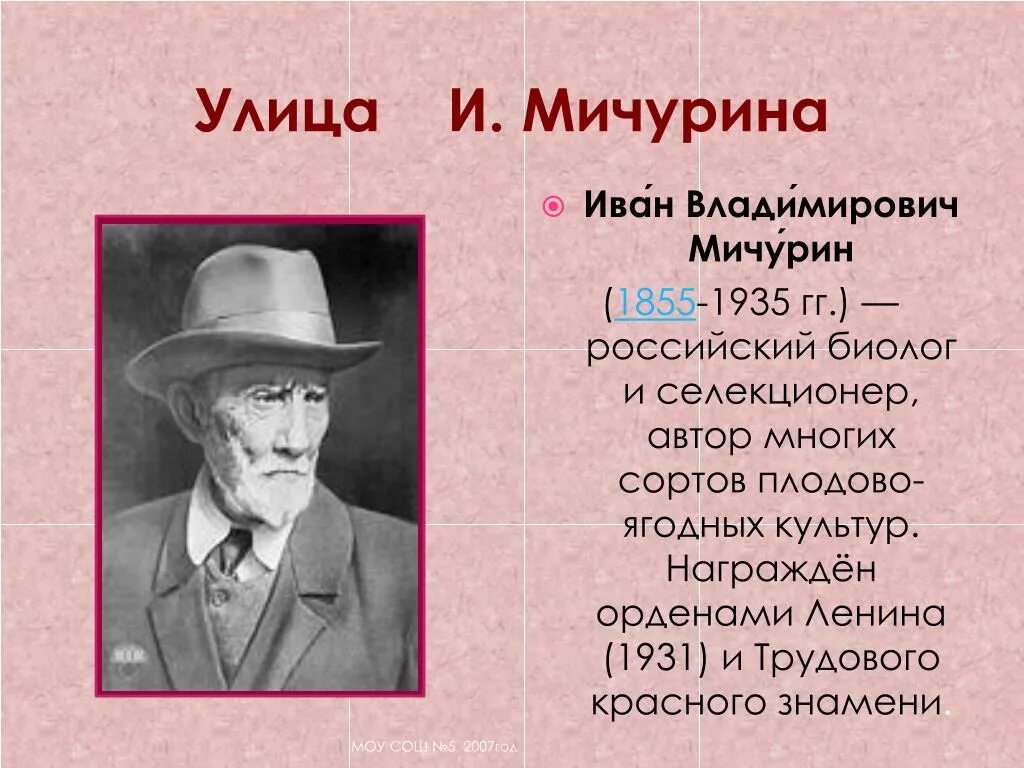 Улица И. Мичурина

Ива́н Влади́мирович Мичу́рин (1855-1935 гг.) — российский биолог и селекционер, автор многих сортов плодово-ягодных культур. Награждён орденами Ленина (1931) и Трудового красного знамени.

МОУ СОШ №5 2007год